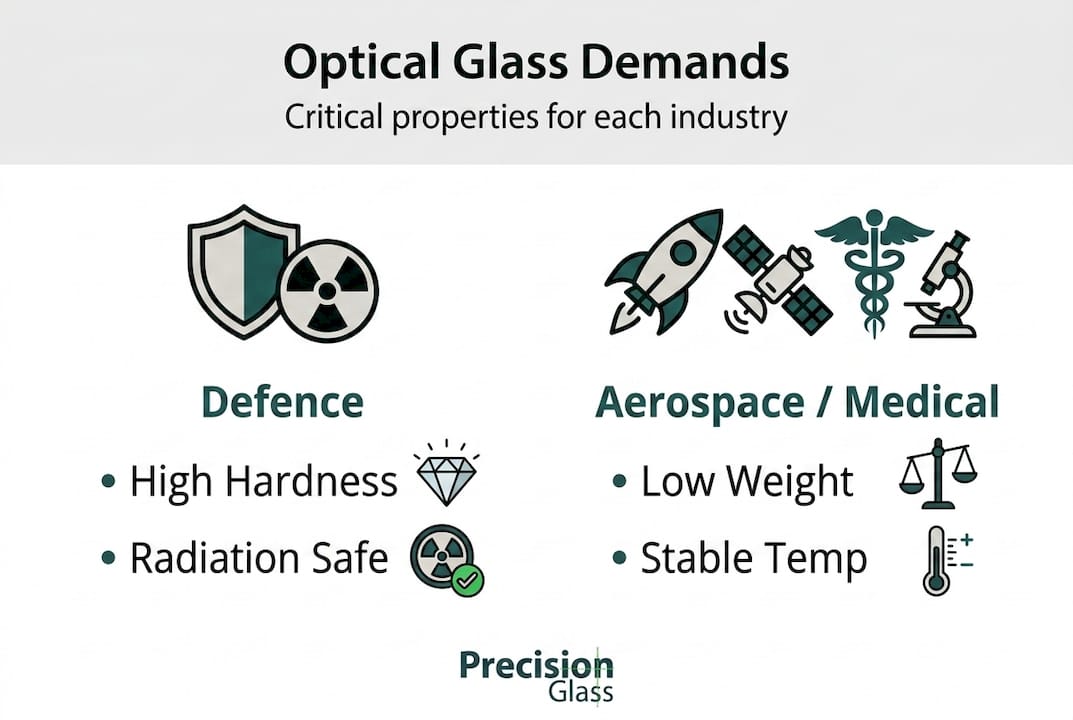 Optical Glass Demands
Critical properties for each industry

Defence
• High Hardness
• Radiation Safe

Aerospace / Medical
• Low Weight
• Stable Temp

Precision
Glass